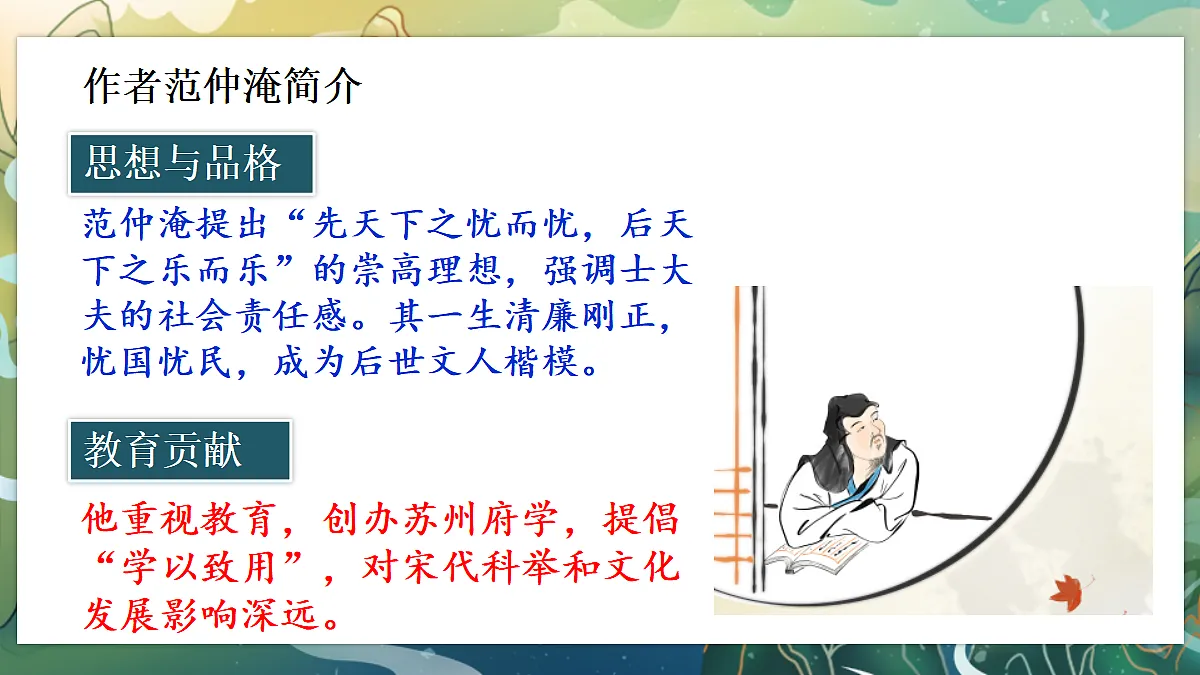 作者范仲淹简介

思想与品格

范仲淹提出“先天下之忧而忧，后天下之乐而乐”的崇高理想，强调士大夫的社会责任感。其一生清廉刚正，忧国忧民，成为后世文人楷模。

教育贡献

他重视教育，创办苏州府学，提倡“学以致用”，对宋代科举和文化发展影响深远。